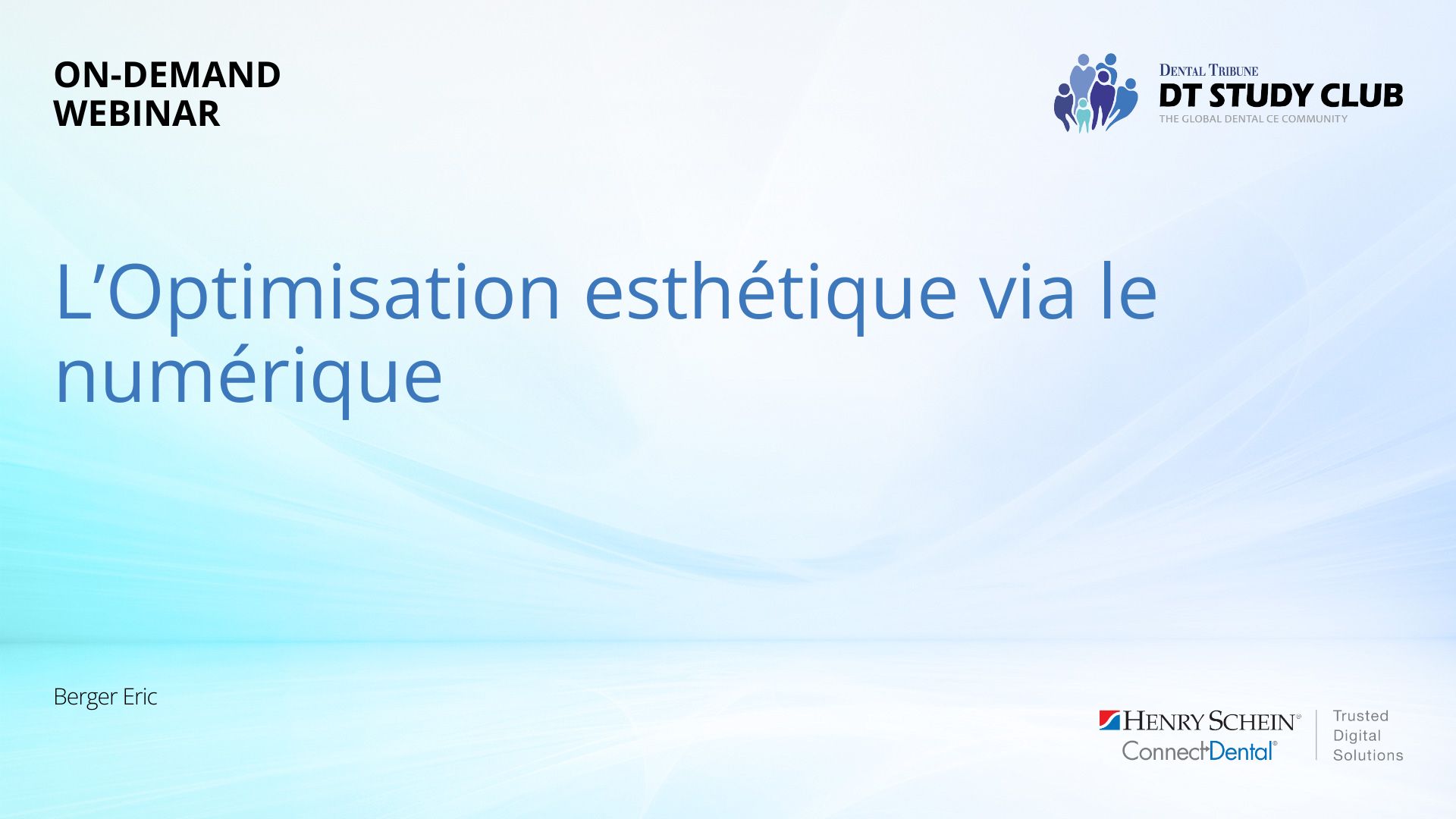 ON-DEMAND
WEBINAR

DENTAL TRIBUNE
DT STUDY CLUB
THE GLOBAL DENTAL CE COMMUNITY

L’Optimisation esthétique via le numérique

Berger Eric

HENRY SCHEIN®
ConnectDental®

Trusted
Digital
Solutions